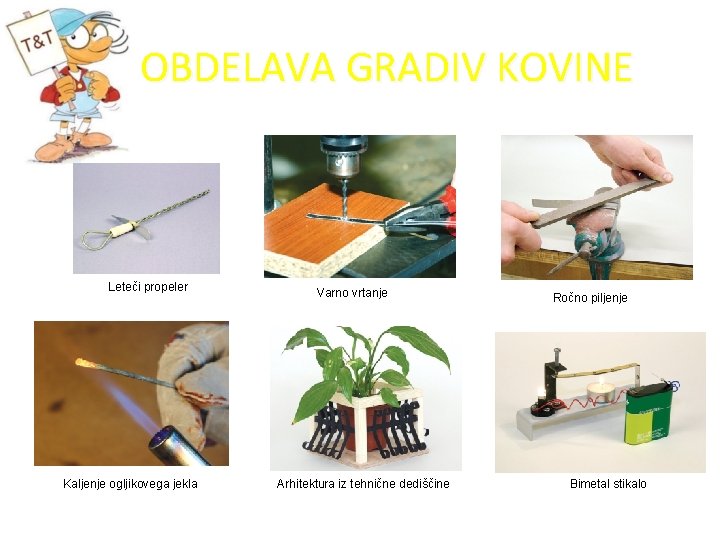 T&T

OBDELAVA GRADIV KOVINE

Leteči propeler

Varno vrtanje

Ročno piljenje

Kaljenje ogljikovega jekla

Arhitektura iz tehnične dediščine

Bimetal stikalo